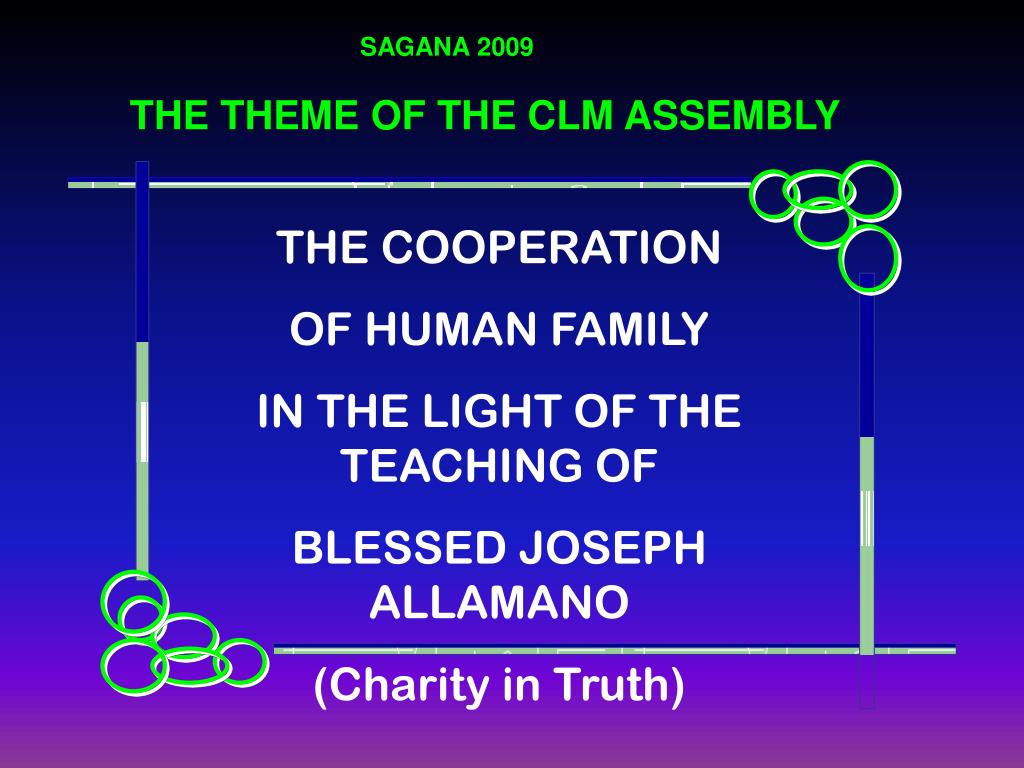 SAGANA 2009

THE THEME OF THE CLM ASSEMBLY

THE COOPERATION

OF HUMAN FAMILY

IN THE LIGHT OF THE TEACHING OF

BLESSED JOSEPH ALLAMANO

(Charity in Truth)